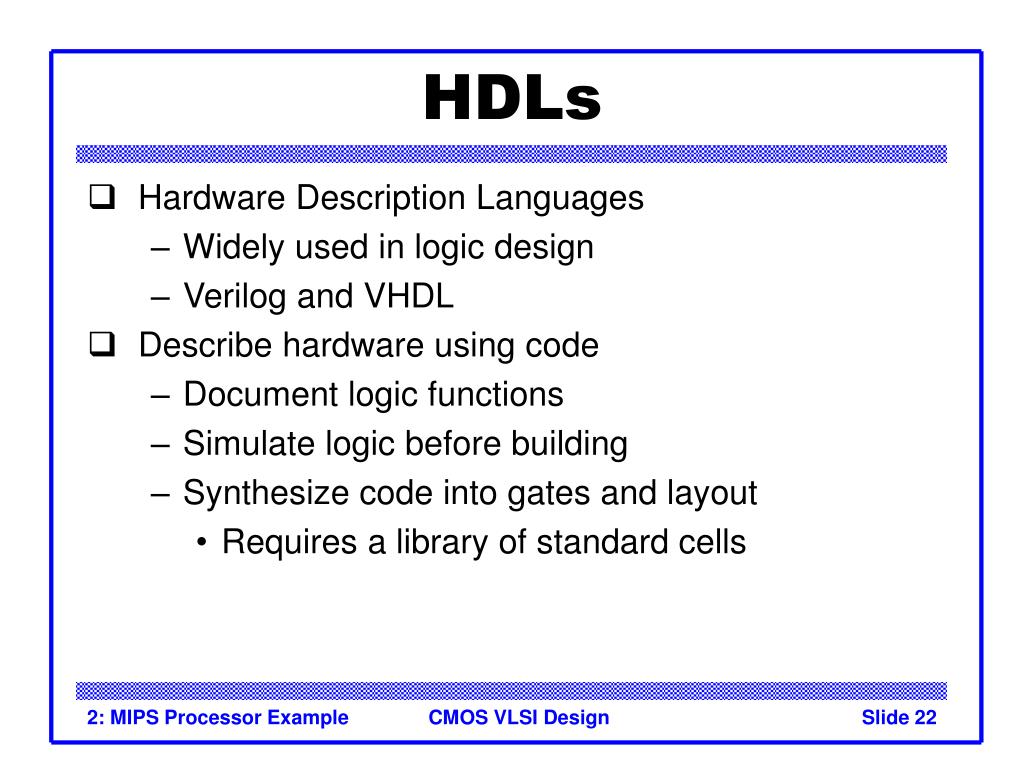 HDLs

❑ Hardware Description Languages
– Widely used in logic design
– Verilog and VHDL
❑ Describe hardware using code
– Document logic functions
– Simulate logic before building
– Synthesize code into gates and layout
• Requires a library of standard cells

2: MIPS Processor Example CMOS VLSI Design Slide 22